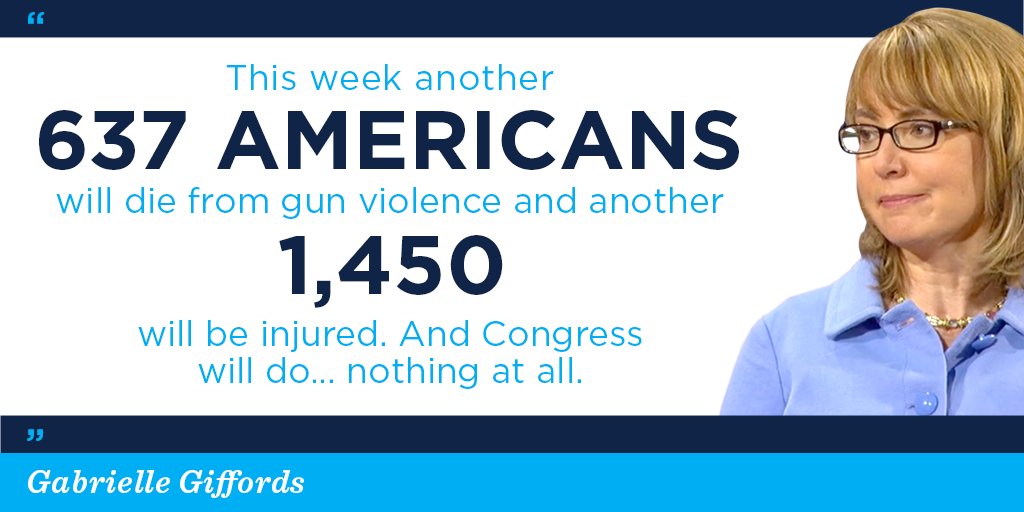 “

This week another 637 AMERICANS will die from gun violence and another 1,450 will be injured. And Congress will do... nothing at all.

”

Gabrielle Giffords